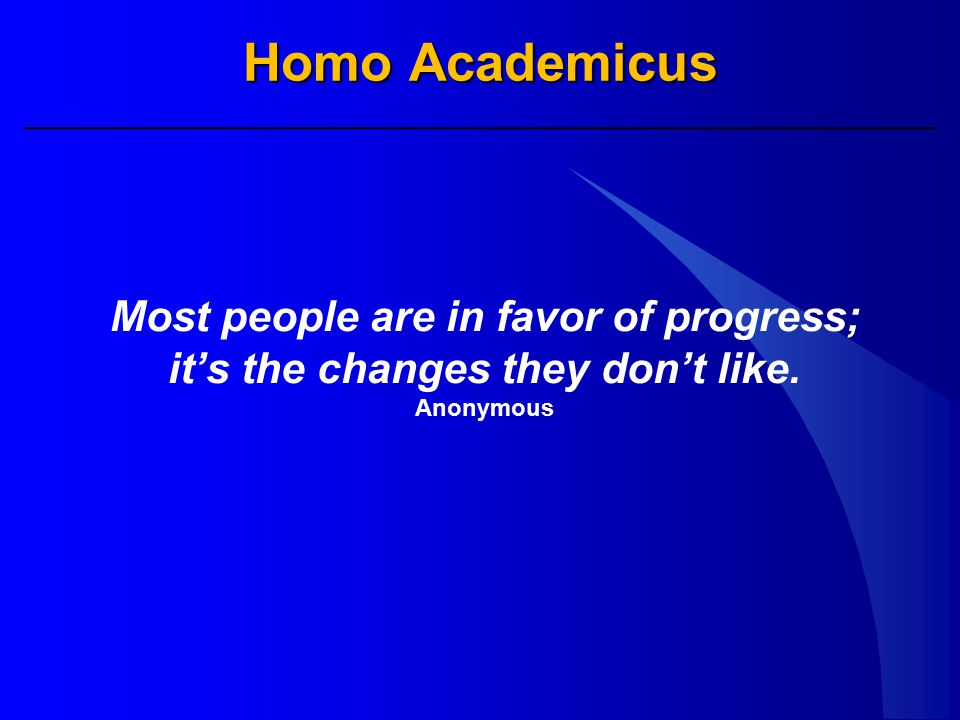 Homo Academicus

Most people are in favor of progress; it’s the changes they don’t like.
Anonymous